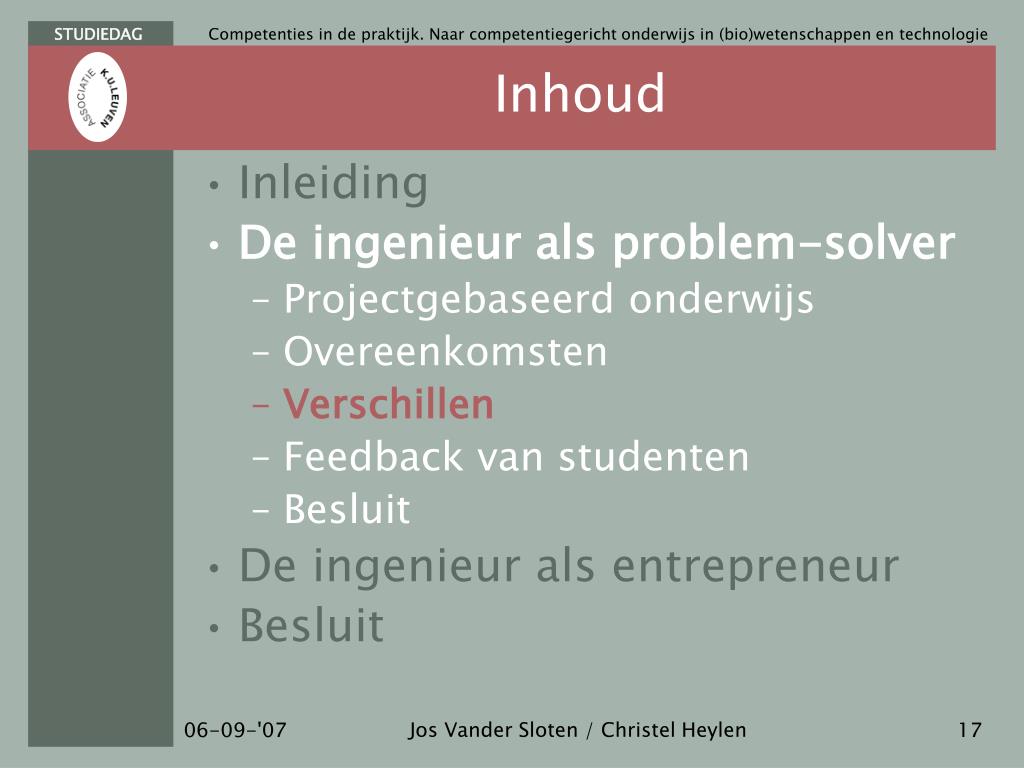 STUDIEDAG

Competenties in de praktijk. Naar competentiegericht onderwijs in (bio)wetenschappen en technologie

ASSOCIATIE K.U.LEUVEN

Inhoud

• Inleiding
• De ingenieur als problem-solver
– Projectgebaseerd onderwijs
– Overeenkomsten
– Verschillen
– Feedback van studenten
– Besluit
• De ingenieur als entrepreneur
• Besluit

06-09-'07

Jos Vander Sloten / Christel Heylen

17